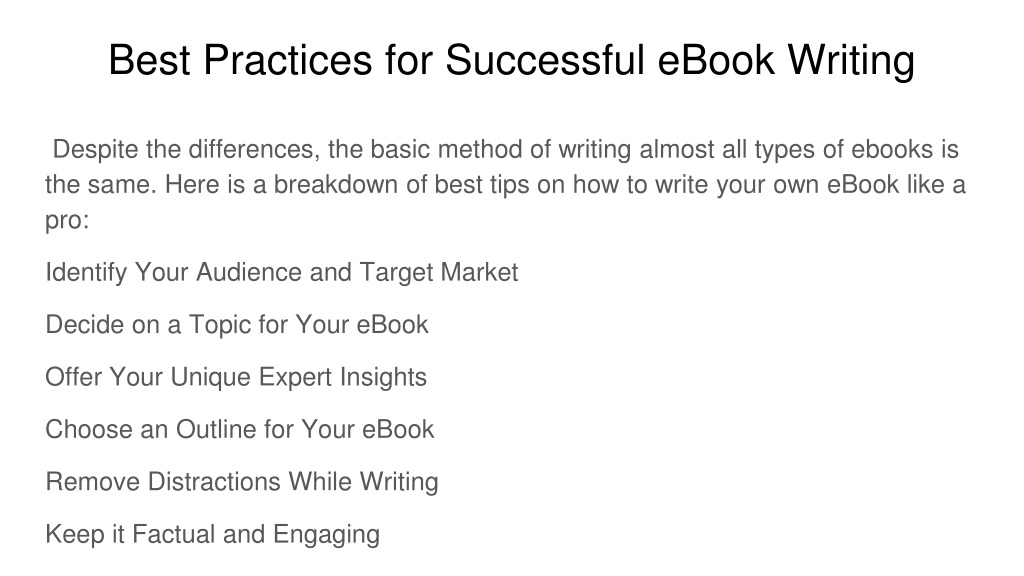 Best Practices for Successful eBook Writing

Despite the differences, the basic method of writing almost all types of ebooks is the same. Here is a breakdown of best tips on how to write your own eBook like a pro:

Identify Your Audience and Target Market

Decide on a Topic for Your eBook

Offer Your Unique Expert Insights

Choose an Outline for Your eBook

Remove Distractions While Writing

Keep it Factual and Engaging